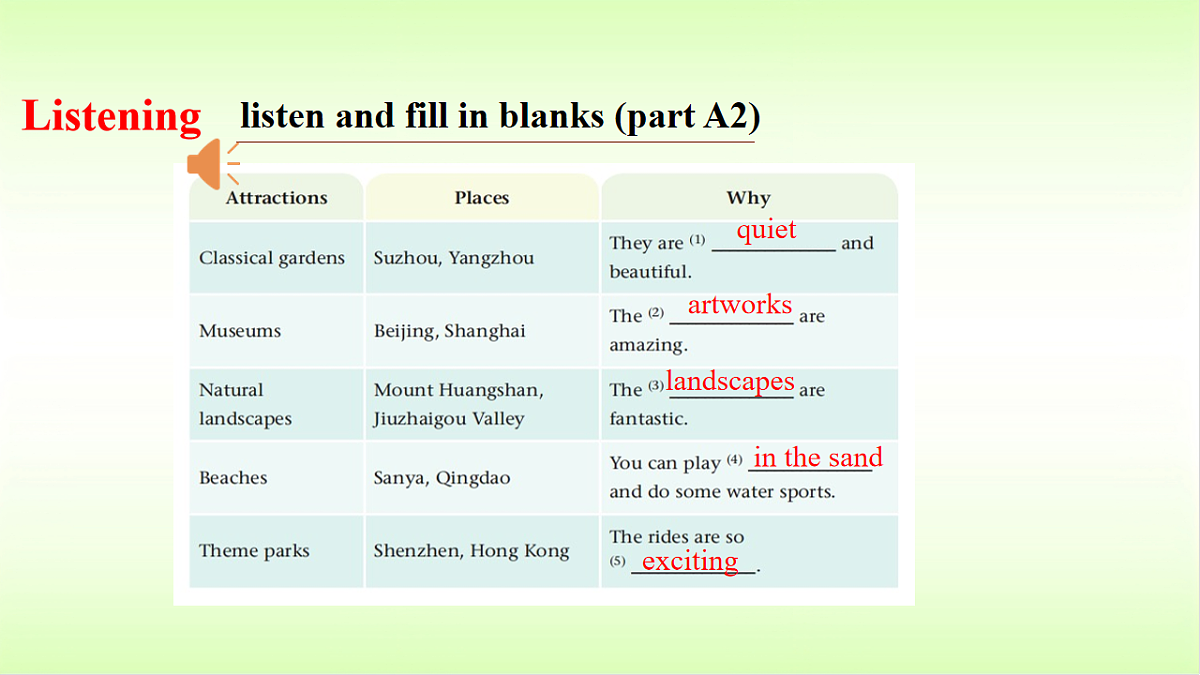 Listening listen and fill in blanks (part A2)

| Attractions | Places | Why |
|---|---|---|
| Classical gardens | Suzhou, Yangzhou | They are (1) quiet and beautiful. |
| Museums | Beijing, Shanghai | The (2) artworks are amazing. |
| Natural landscapes | Mount Huangshan, Jiuzhaigou Valley | The (3) landscapes are fantastic. |
| Beaches | Sanya, Qingdao | You can play (4) in the sand and do some water sports. |
| Theme parks | Shenzhen, Hong Kong | The rides are so (5) exciting. |